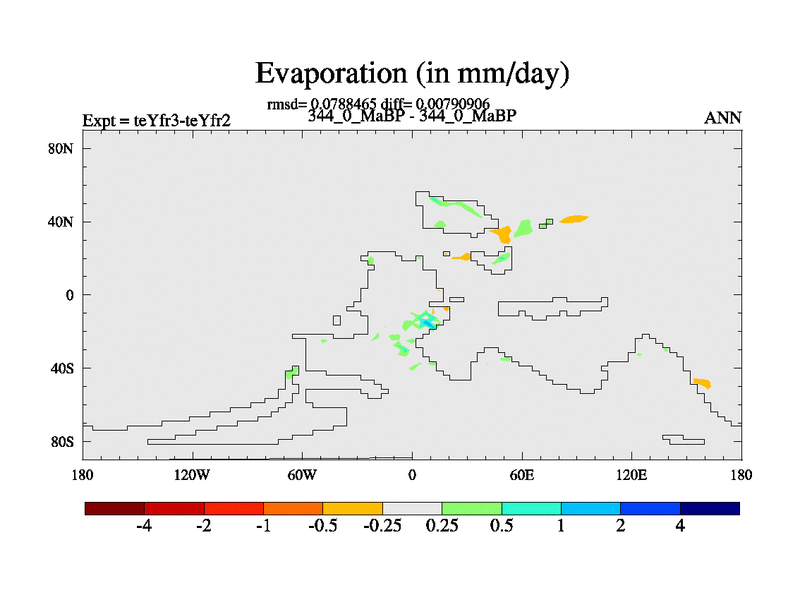 Evaporation (in mm/day)

rmsd= 0.0788465 diff= 0.00790906

Expt = teYfr3-teYfr2

344_0_MaBP - 344_0_MaBP

ANN

80N
40N
0
40S
80S

180 120W 60W 0 60E 120E 180

-4 -2 -1 -0.5 -0.25 0.25 0.5 1 2 4